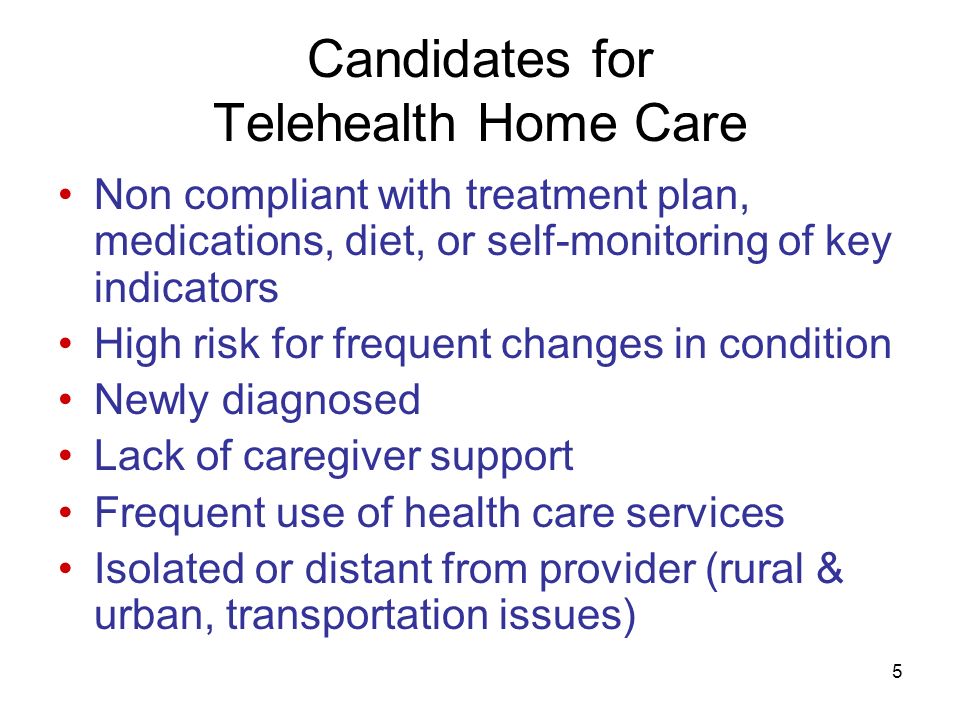 Candidates for
Telehealth Home Care

• Non compliant with treatment plan, medications, diet, or self-monitoring of key indicators
• High risk for frequent changes in condition
• Newly diagnosed
• Lack of caregiver support
• Frequent use of health care services
• Isolated or distant from provider (rural & urban, transportation issues)

5